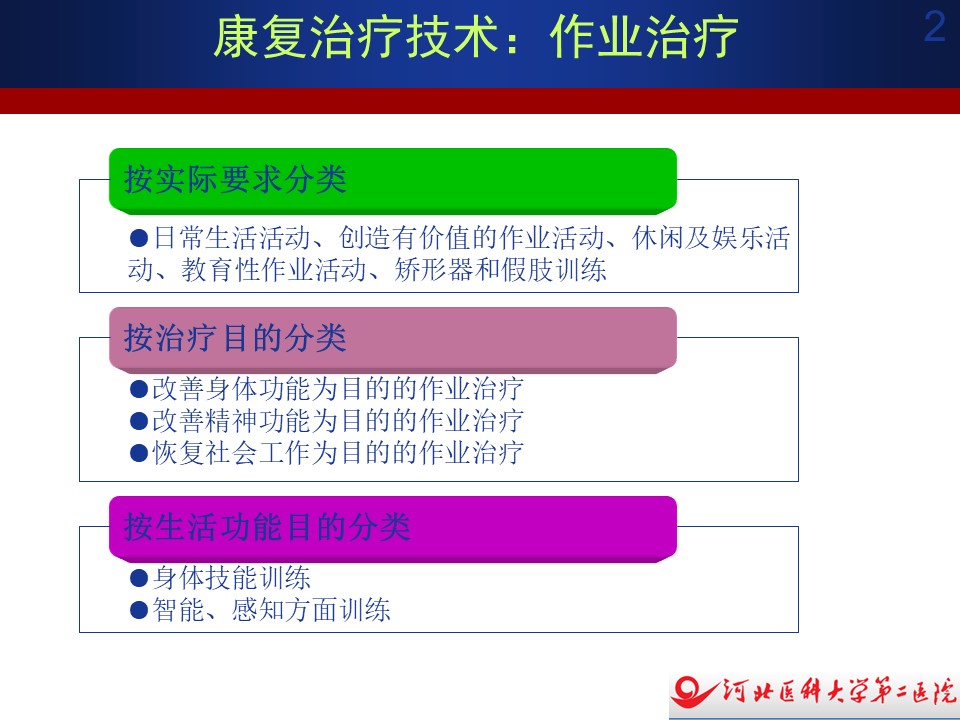 康复治疗技术：作业治疗

2

按实际要求分类

●日常生活活动、创造有价值的作业活动、休闲及娱乐活动、教育性作业活动、矫形器和假肢训练

按治疗目的分类

●改善身体功能为目的的作业治疗
●改善精神功能为目的的作业治疗
●恢复社会工作为目的的作业治疗

按生活功能目的分类

●身体技能训练
●智能、感知方面训练

河北医科大学第二医院